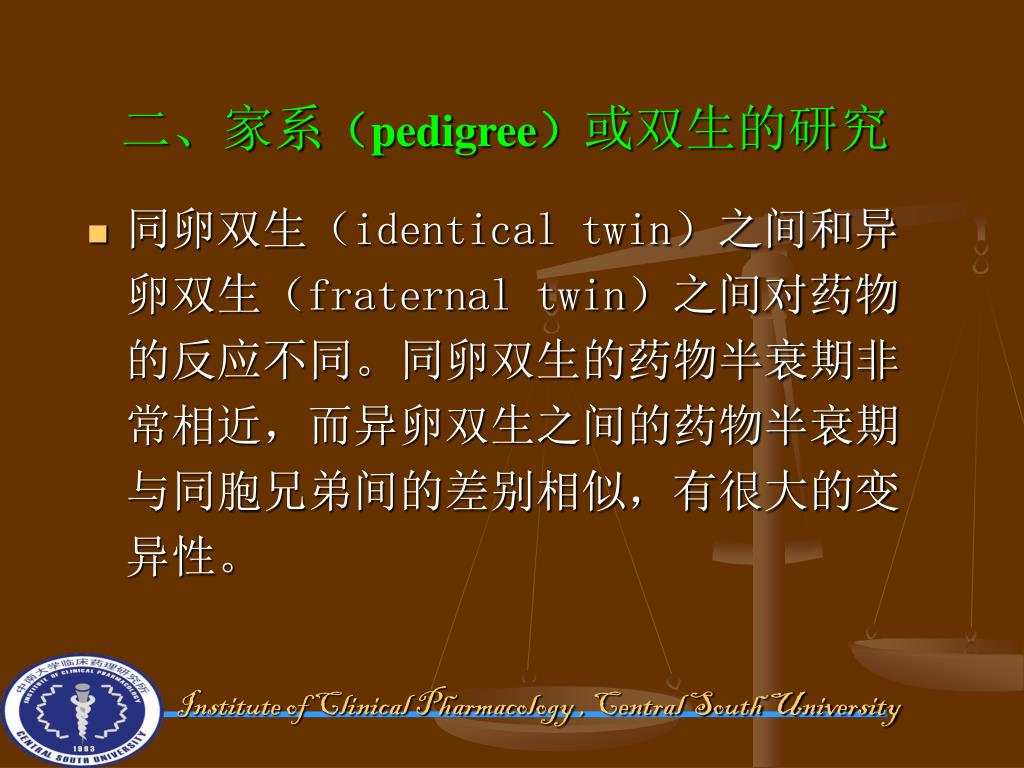 二、家系（pedigree）或双生的研究

同卵双生（identical twin）之间和异卵双生（fraternal twin）之间对药物的反应不同。同卵双生的药物半衰期非常相近，而异卵双生之间的药物半衰期与同胞兄弟间的差别相似，有很大的变异性。

中南大学临床药理研究所
INSTITUTE OF CLINICAL PHARMACOLOGY
CENTRAL SOUTH UNIVERSITY
1983

Institute of Clinical Pharmacology, Central South University